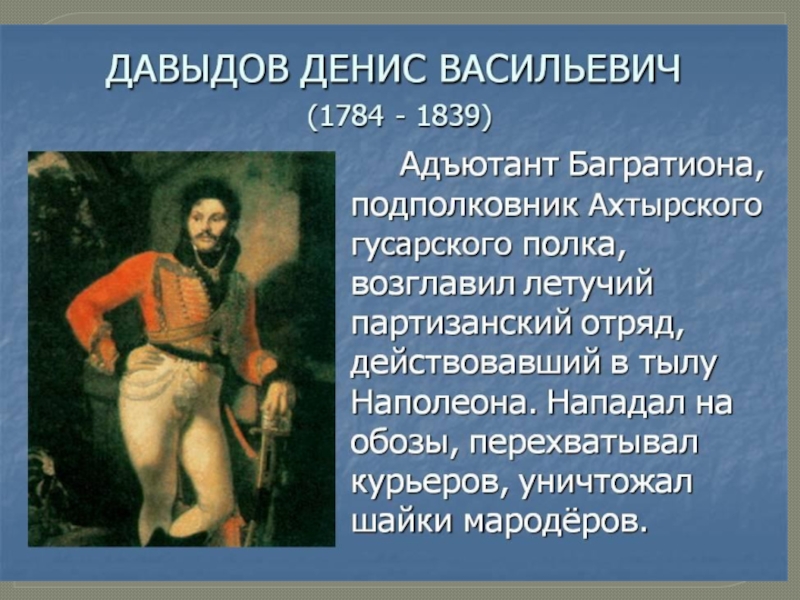 ДАВЫДОВ ДЕНИС ВАСИЛЬЕВИЧ
(1784 - 1839)

Адъютант Багратиона, подполковник Ахтырского гусарского полка, возглавил летучий партизанский отряд, действовавший в тылу Наполеона. Нападал на обозы, перехватывал курьеров, уничтожал шайки мародёров.